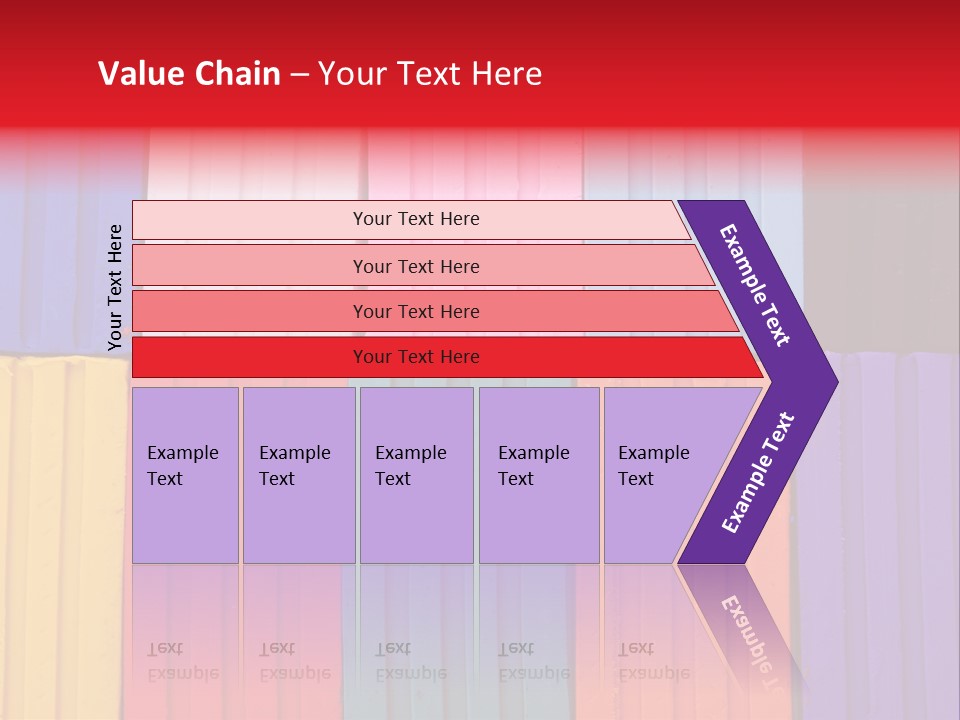 Value Chain – Your Text Here

Your Text Here

Your Text Here

Your Text Here

Your Text Here

Your Text Here

Example Text

Example Text

Example Text

Example Text

Example Text

Example Text

Example Text